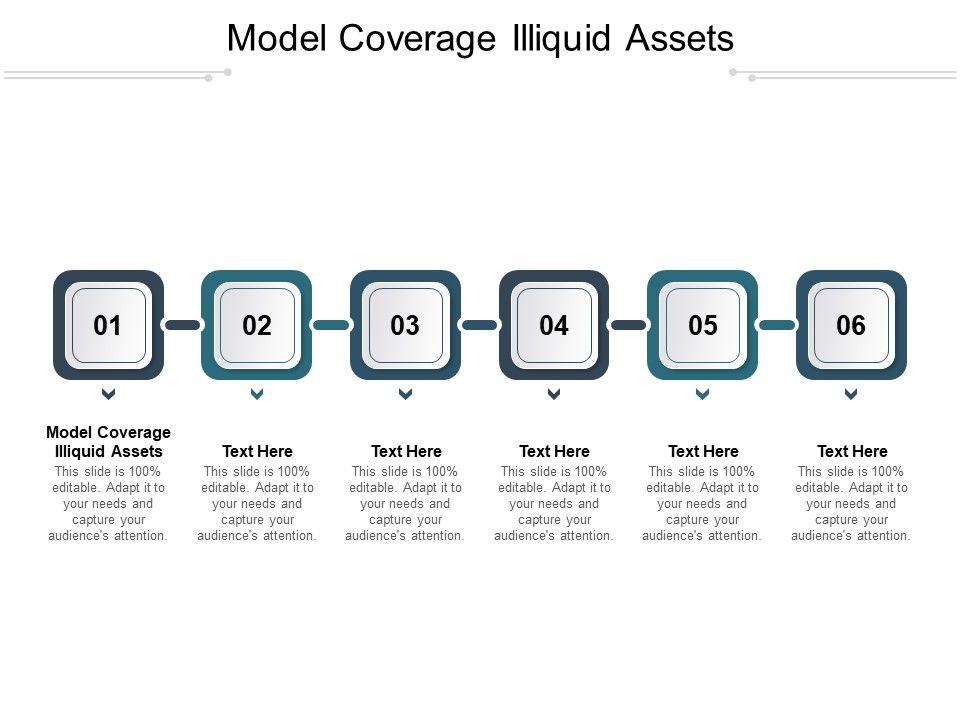 Model Coverage Illiquid Assets

01

02

03

04

05

06

Model Coverage Illiquid Assets
This slide is 100% editable. Adapt it to your needs and capture your audience's attention.

Text Here
This slide is 100% editable. Adapt it to your needs and capture your audience's attention.

Text Here
This slide is 100% editable. Adapt it to your needs and capture your audience's attention.

Text Here
This slide is 100% editable. Adapt it to your needs and capture your audience's attention.

Text Here
This slide is 100% editable. Adapt it to your needs and capture your audience's attention.

Text Here
This slide is 100% editable. Adapt it to your needs and capture your audience's attention.